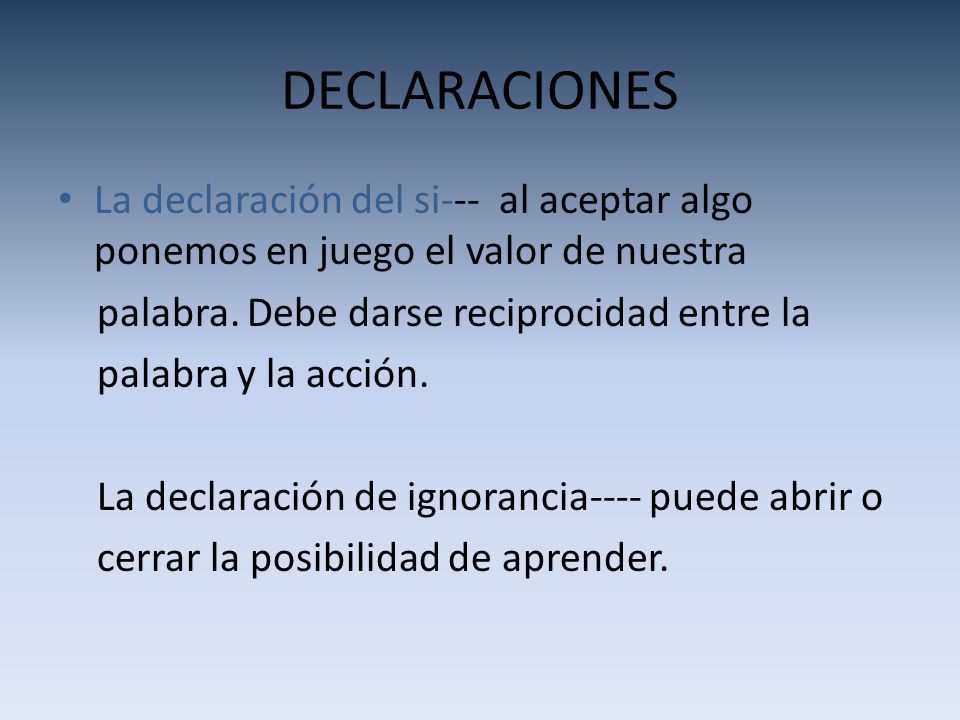 DECLARACIONES

• La declaración del si--- al aceptar algo ponemos en juego el valor de nuestra palabra. Debe darse reciprocidad entre la palabra y la acción.

La declaración de ignorancia---- puede abrir o cerrar la posibilidad de aprender.